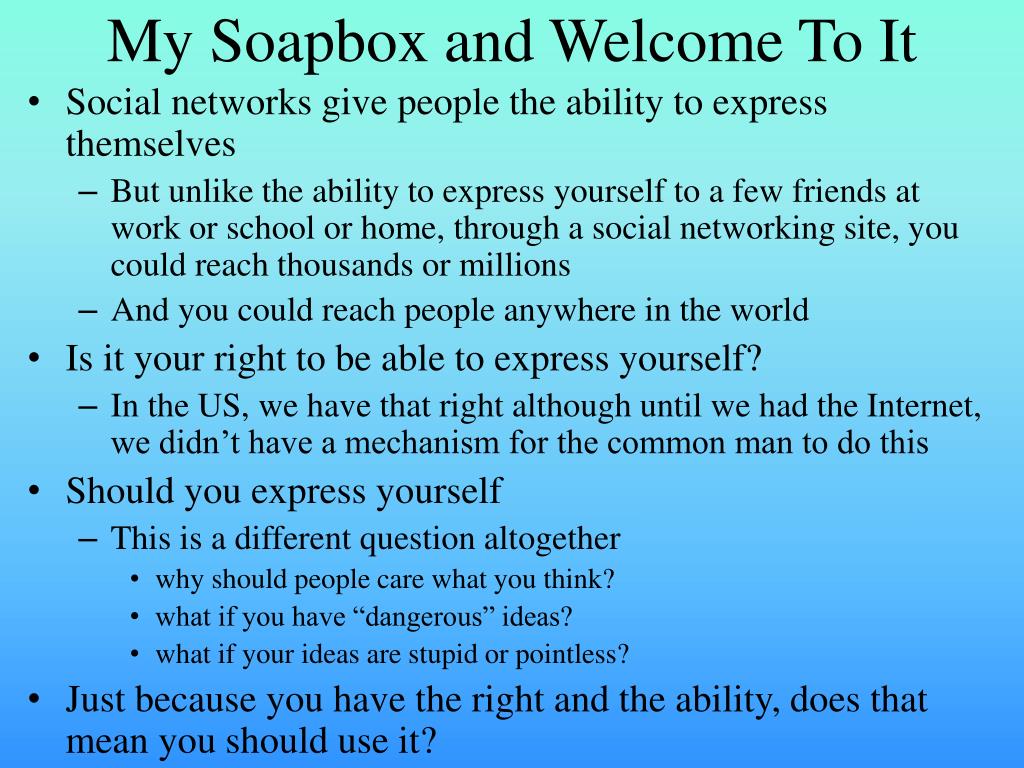 My Soapbox and Welcome To It

• Social networks give people the ability to express themselves
– But unlike the ability to express yourself to a few friends at work or school or home, through a social networking site, you could reach thousands or millions
– And you could reach people anywhere in the world
• Is it your right to be able to express yourself?
– In the US, we have that right although until we had the Internet, we didn’t have a mechanism for the common man to do this
• Should you express yourself
– This is a different question altogether
• why should people care what you think?
• what if you have “dangerous” ideas?
• what if your ideas are stupid or pointless?
• Just because you have the right and the ability, does that mean you should use it?